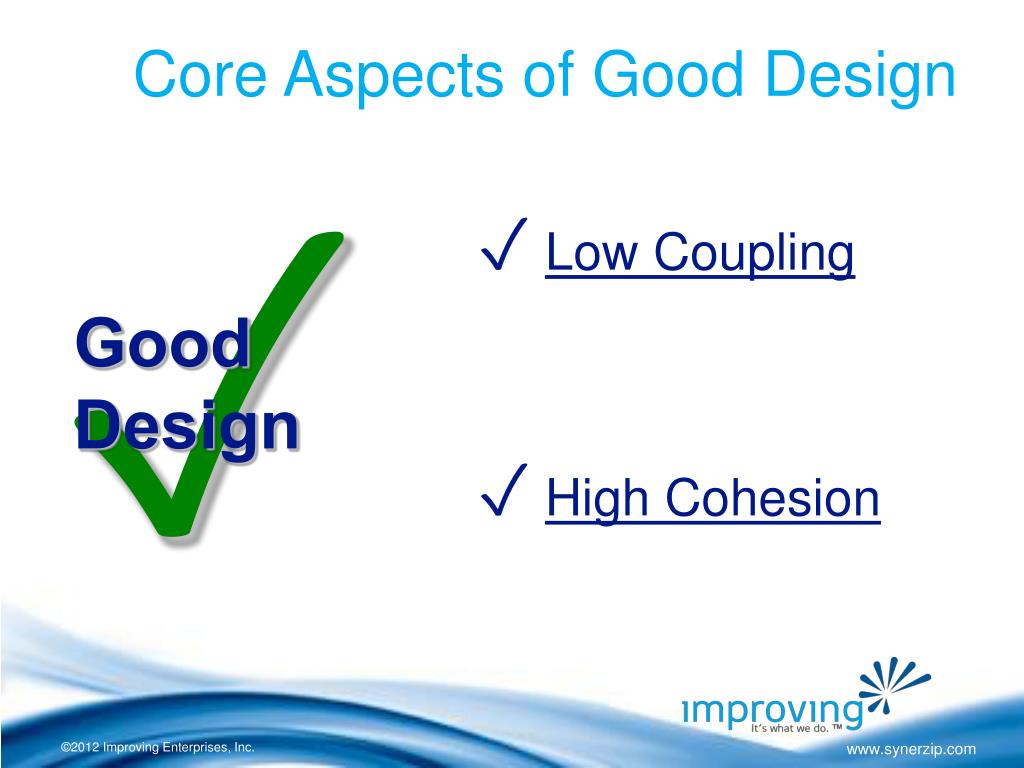 Core Aspects of Good Design

Good Design

✓ Low Coupling

✓ High Cohesion

improving
It's what we do. ™

©2012 Improving Enterprises, Inc.

www.synerzip.com